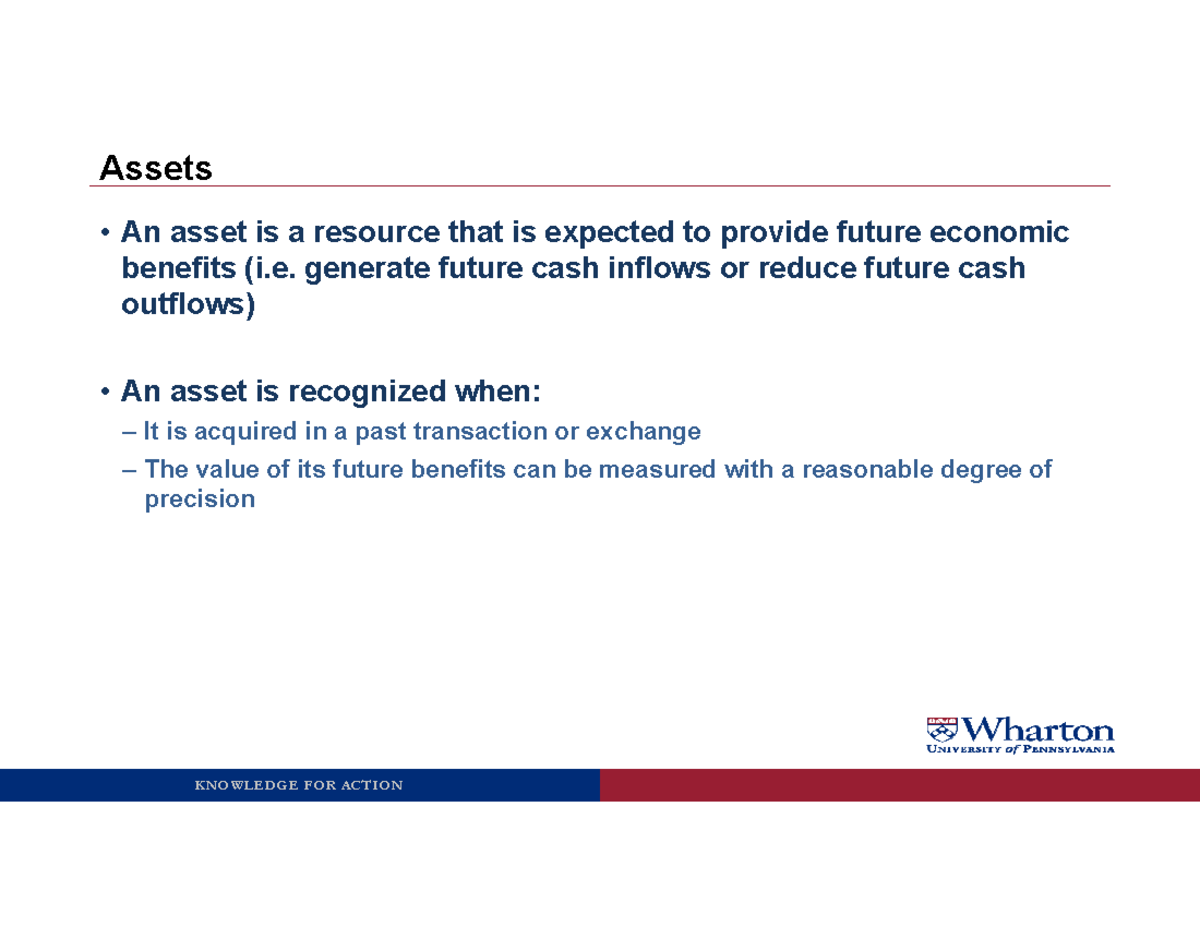 Assets

• An asset is a resource that is expected to provide future economic benefits (i.e. generate future cash inflows or reduce future cash outflows)

• An asset is recognized when:

– It is acquired in a past transaction or exchange

– The value of its future benefits can be measured with a reasonable degree of precision

Wharton
UNIVERSITY of PENNSYLVANIA

KNOWLEDGE FOR ACTION